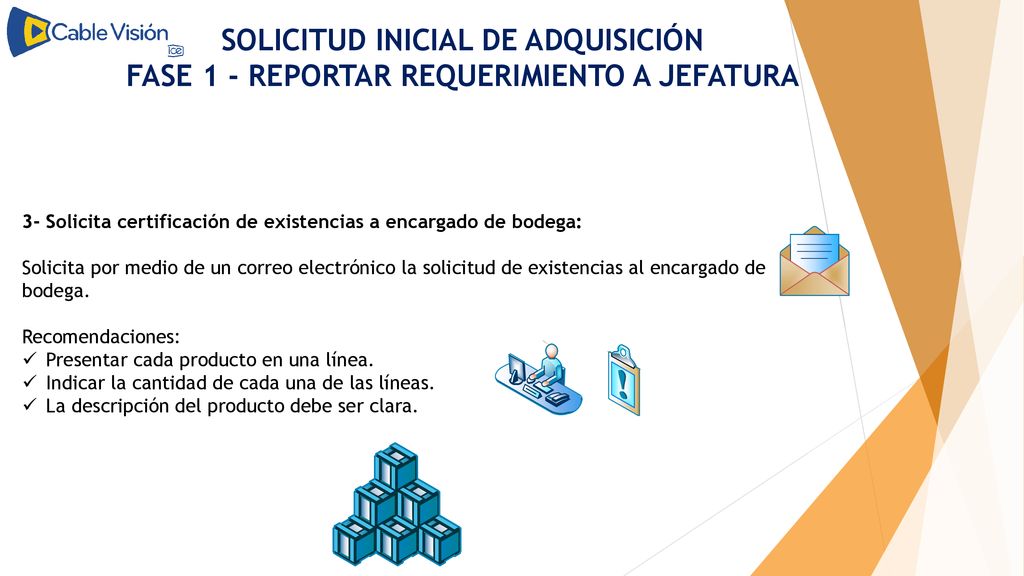 Cable Visión
ice

SOLICITUD INICIAL DE ADQUISICIÓN
FASE 1 - REPORTAR REQUERIMIENTO A JEFATURA

3- Solicita certificación de existencias a encargado de bodega:

Solicita por medio de un correo electrónico la solicitud de existencias al encargado de bodega.

Recomendaciones:
✓ Presentar cada producto en una línea.
✓ Indicar la cantidad de cada una de las líneas.
✓ La descripción del producto debe ser clara.